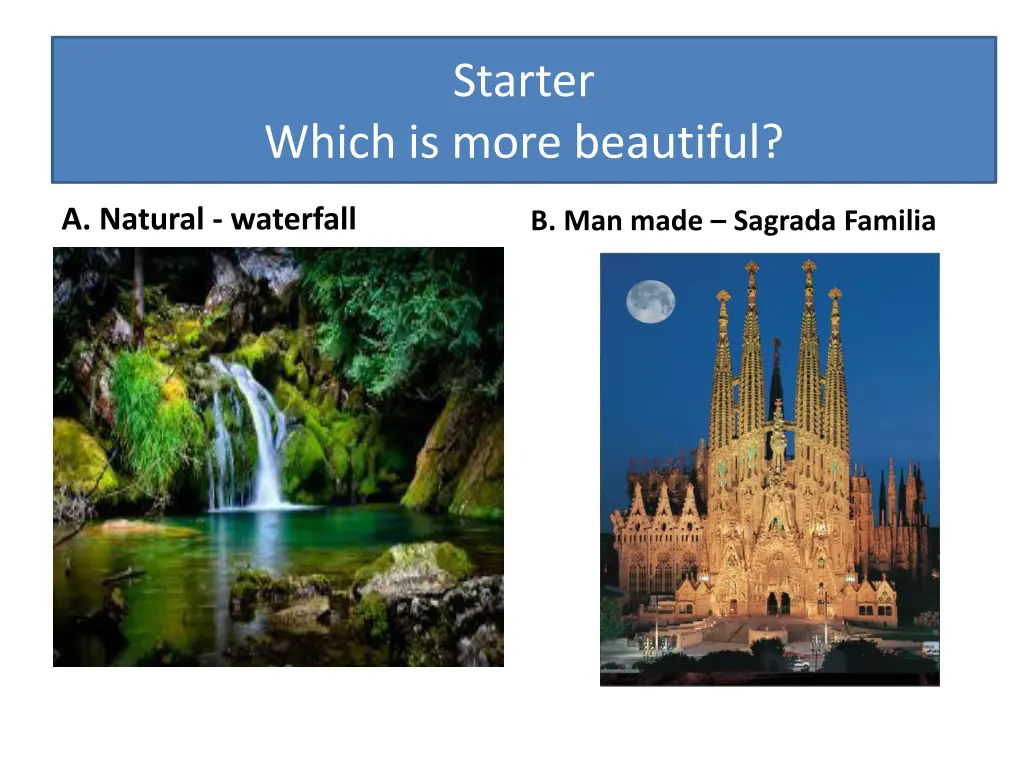 Starter
Which is more beautiful?

A. Natural - waterfall

B. Man made – Sagrada Familia